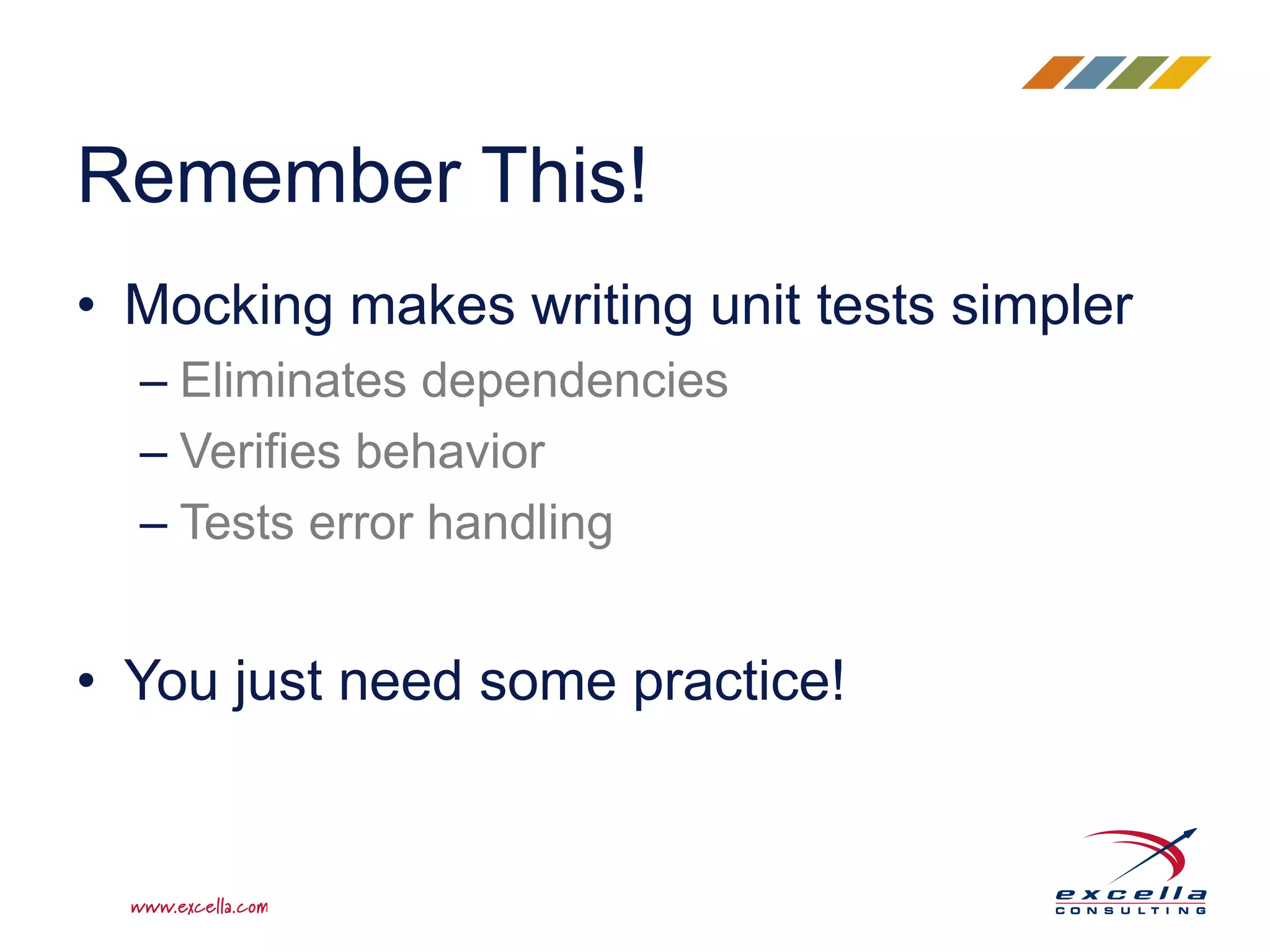 Remember This!

• Mocking makes writing unit tests simpler
– Eliminates dependencies
– Verifies behavior
– Tests error handling

• You just need some practice!

www.excella.com

excella CONSULTING